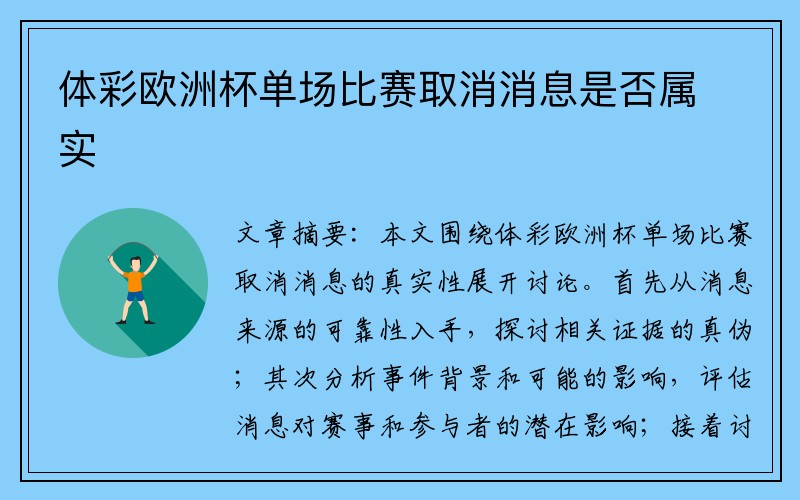 体彩欧洲杯单场比赛取消消息是否属实

文章摘要：本文围绕体彩欧洲杯单场比赛取消消息的真实性展开讨论。首先从消息来源的可靠性入手，探讨相关证据的真伪；其次分析事件背景和可能的影响，评估消息对赛事和参与者的潜在影响；接着讨